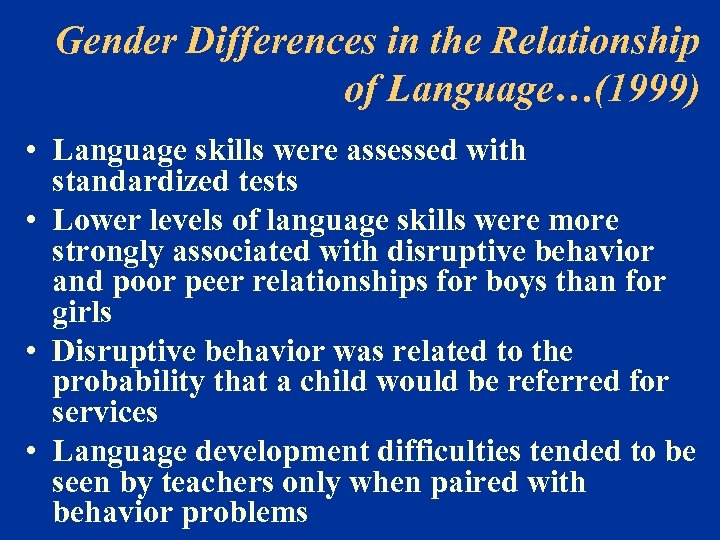 Gender Differences in the Relationship of Language…(1999)

• Language skills were assessed with standardized tests
• Lower levels of language skills were more strongly associated with disruptive behavior and poor peer relationships for boys than for girls
• Disruptive behavior was related to the probability that a child would be referred for services
• Language development difficulties tended to be seen by teachers only when paired with behavior problems